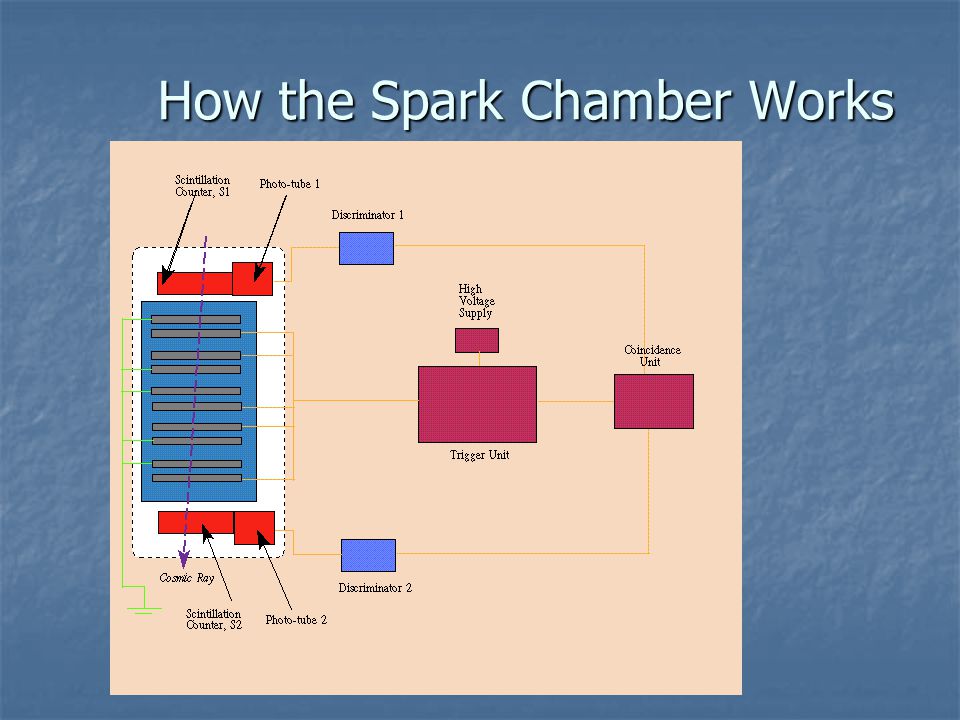 How the Spark Chamber Works

Scintillation Counter, S1

Photo-tube 1

Discriminator 1

High Voltage Supply

Coincidence Unit

Trigger Unit

Cosmic Ray

Scintillation Counter, S2

Photo-tube 2

Discriminator 2